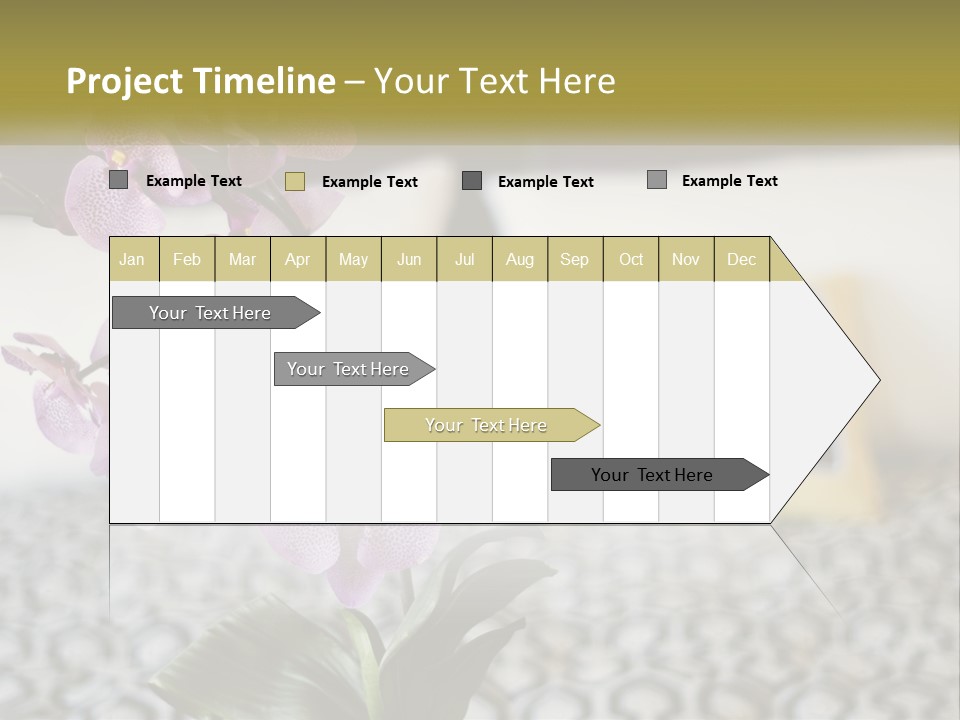 Project Timeline – Your Text Here

Example Text
Example Text
Example Text
Example Text

| Jan | Feb | Mar | Apr | May | Jun | Jul | Aug | Sep | Oct | Nov | Dec |
|---|---|---|---|---|---|---|---|---|---|---|---|

Your Text Here
Your Text Here
Your Text Here
Your Text Here